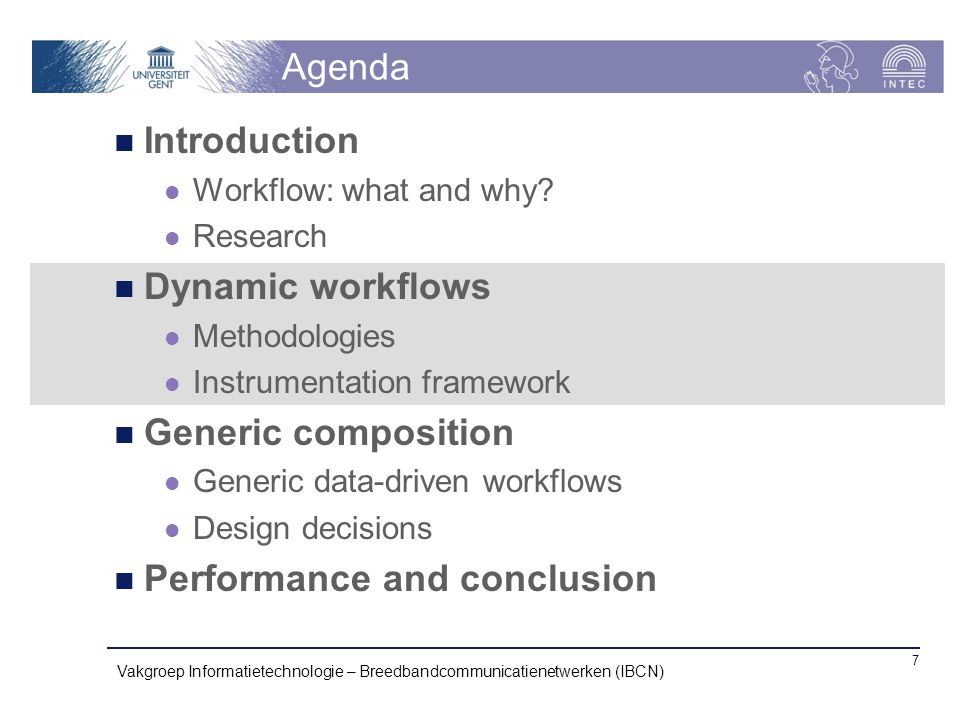 UNIVERSITEIT GENT

Agenda

INTEC

Introduction
Workflow: what and why?
Research

Dynamic workflows
Methodologies
Instrumentation framework

Generic composition
Generic data-driven workflows
Design decisions

Performance and conclusion

Vakgroep Informatietechnologie – Breedbandcommunicatienetwerken (IBCN)

7